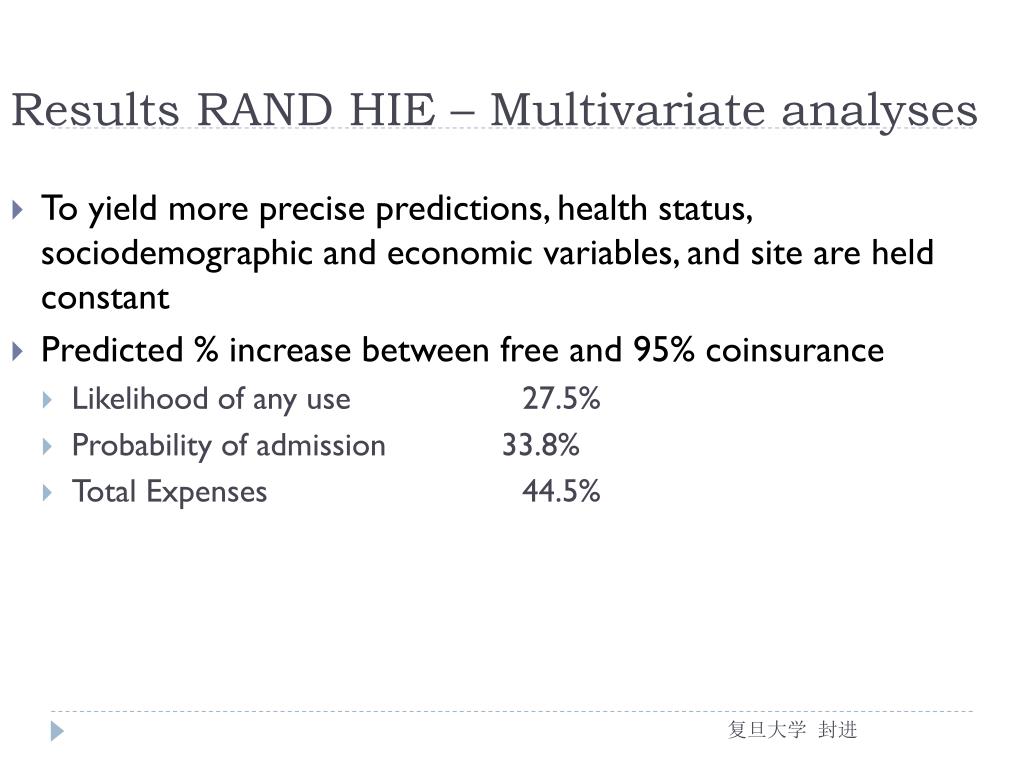 Results RAND HIE – Multivariate analyses

To yield more precise predictions, health status, sociodemographic and economic variables, and site are held constant

Predicted % increase between free and 95% coinsurance

Likelihood of any use 27.5%

Probability of admission 33.8%

Total Expenses 44.5%

复旦大学 封进